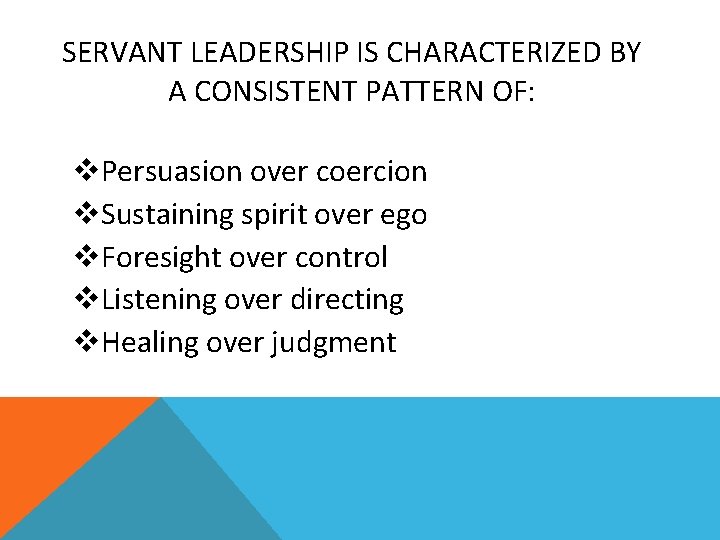 SERVANT LEADERSHIP IS CHARACTERIZED BY A CONSISTENT PATTERN OF:

❖Persuasion over coercion
❖Sustaining spirit over ego
❖Foresight over control
❖Listening over directing
❖Healing over judgment